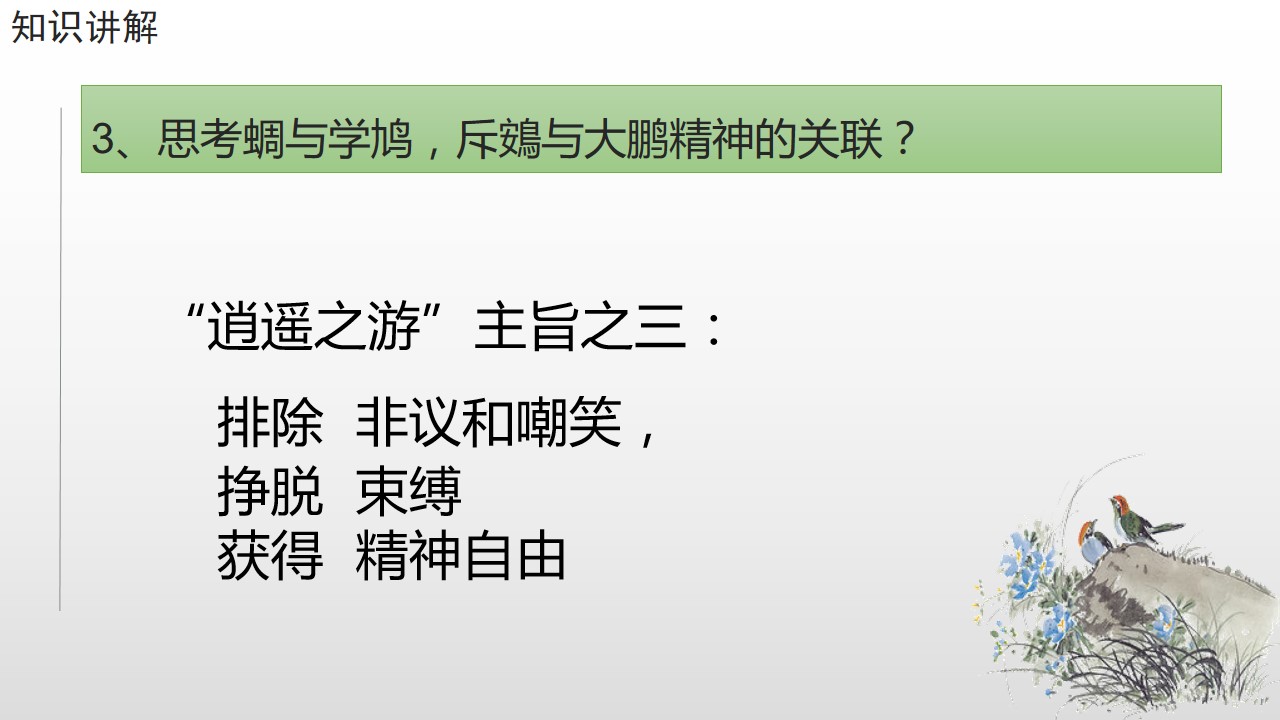 知识讲解

3、思考蜩与学鸠，斥鴳与大鹏精神的关联？

“逍遥之游”主旨之三：

排除 非议和嘲笑，
挣脱 束缚
获得 精神自由